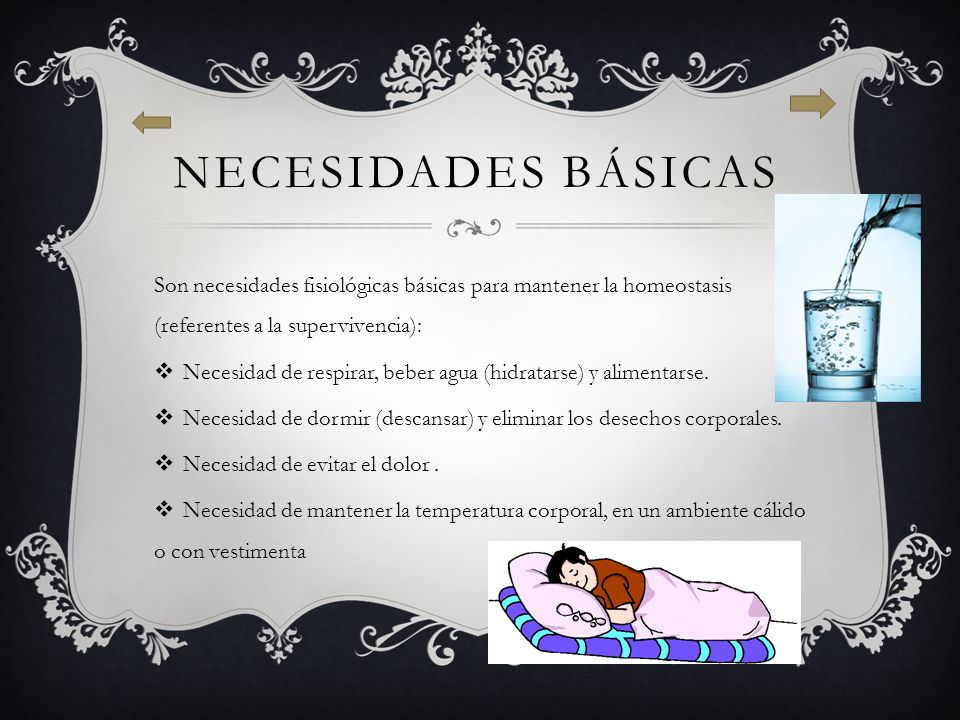 NECESIDADES BÁSICAS

Son necesidades fisiológicas básicas para mantener la homeostasis (referentes a la supervivencia):

❖ Necesidad de respirar, beber agua (hidratarse) y alimentarse.

❖ Necesidad de dormir (descansar) y eliminar los desechos corporales.

❖ Necesidad de evitar el dolor .

❖ Necesidad de mantener la temperatura corporal, en un ambiente cálido o con vestimenta